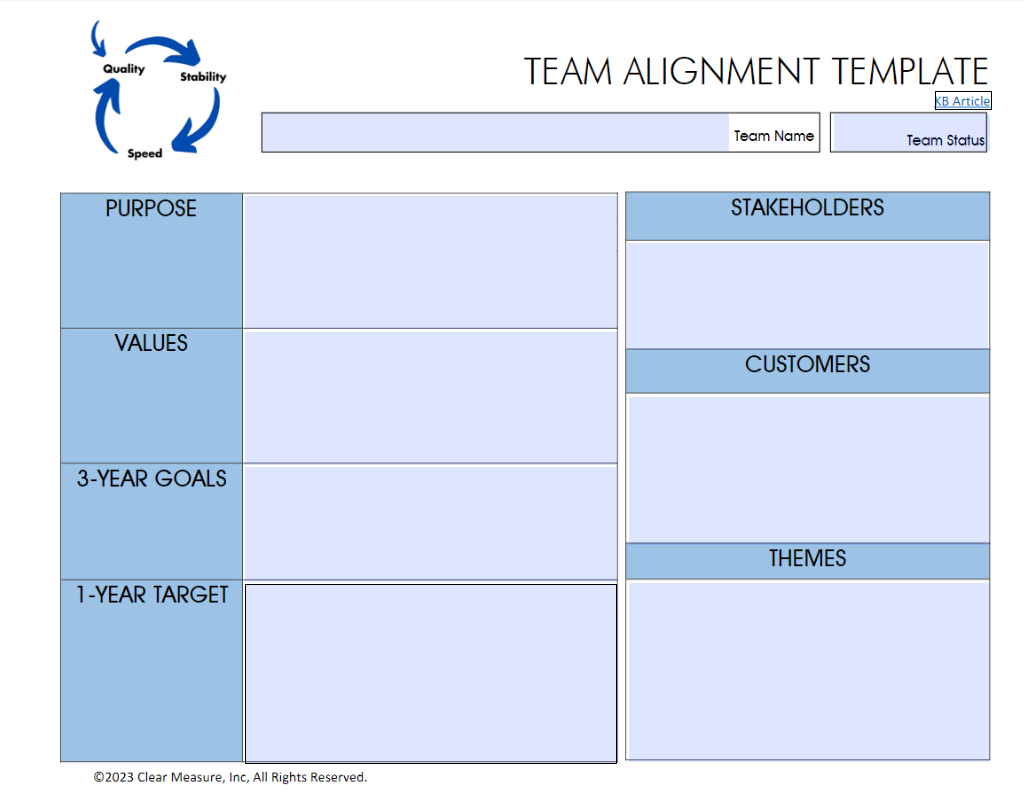 Quality
Stability
Speed

TEAM ALIGNMENT TEMPLATE
KB Article

Team Name
Team Status

PURPOSE

VALUES

3-YEAR GOALS

1-YEAR TARGET

STAKEHOLDERS

CUSTOMERS

THEMES

©2023 Clear Measure, Inc, All Rights Reserved.